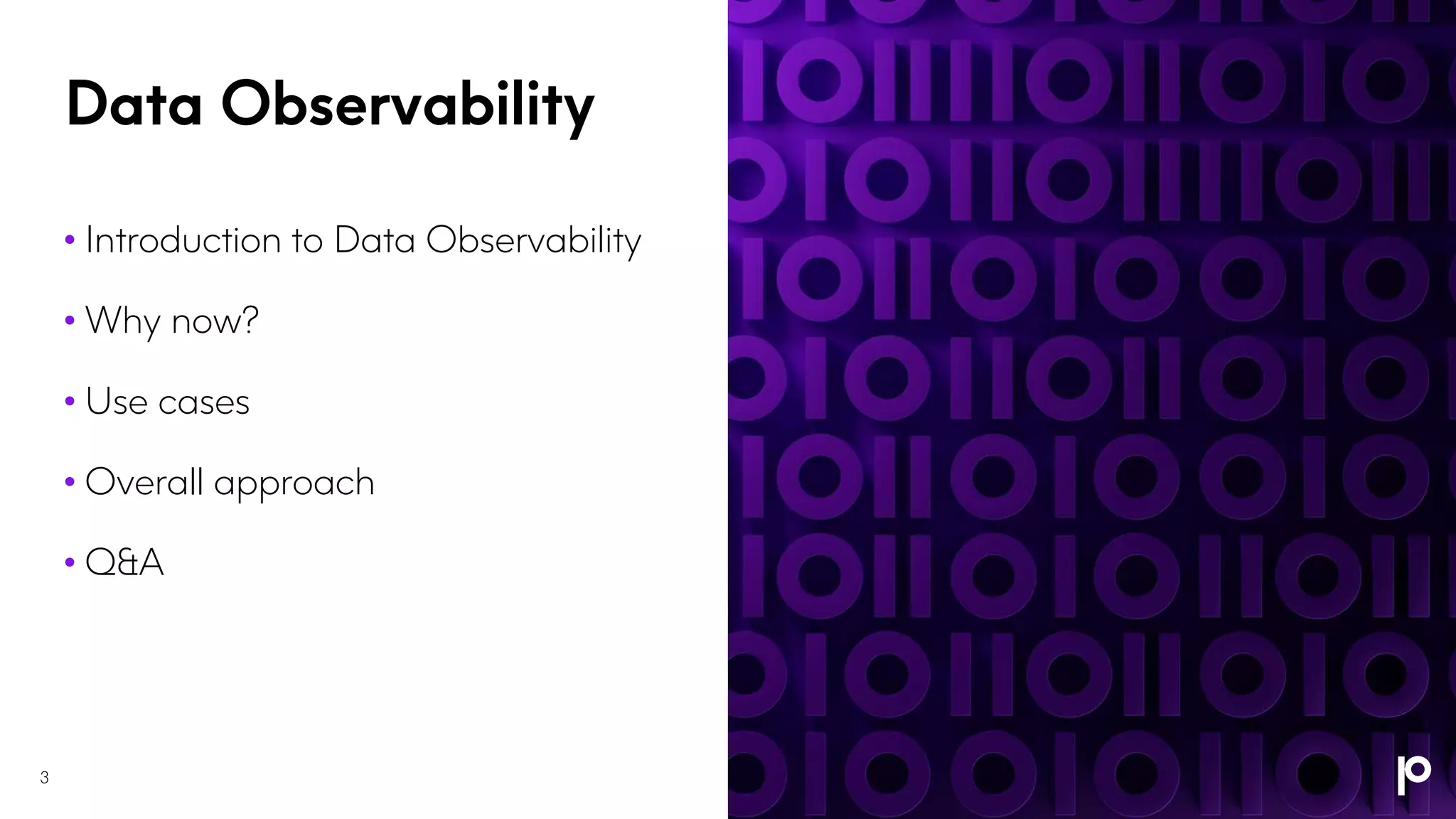 Data Observability

• Introduction to Data Observability

• Why now?

• Use cases

• Overall approach

• Q&A

3